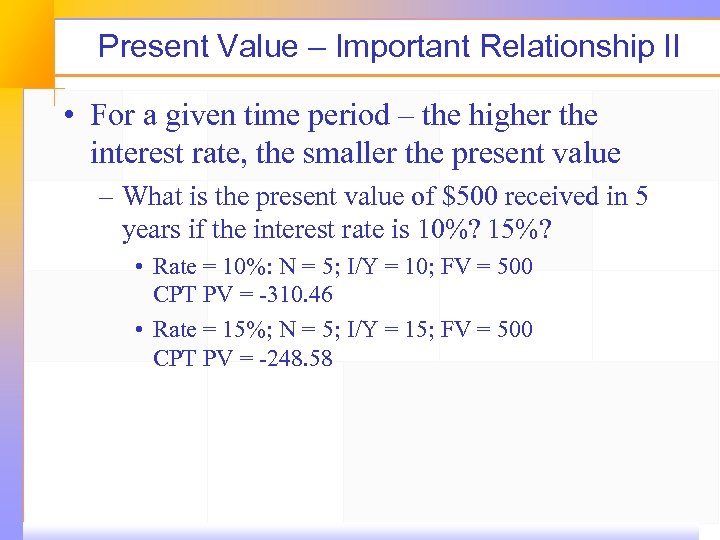 Present Value – Important Relationship II

• For a given time period – the higher the interest rate, the smaller the present value

– What is the present value of \$500 received in 5 years if the interest rate is 10%? 15%?

• Rate = 10%: N = 5; I/Y = 10; FV = 500
CPT PV = -310.46

• Rate = 15%; N = 5; I/Y = 15; FV = 500
CPT PV = -248.58